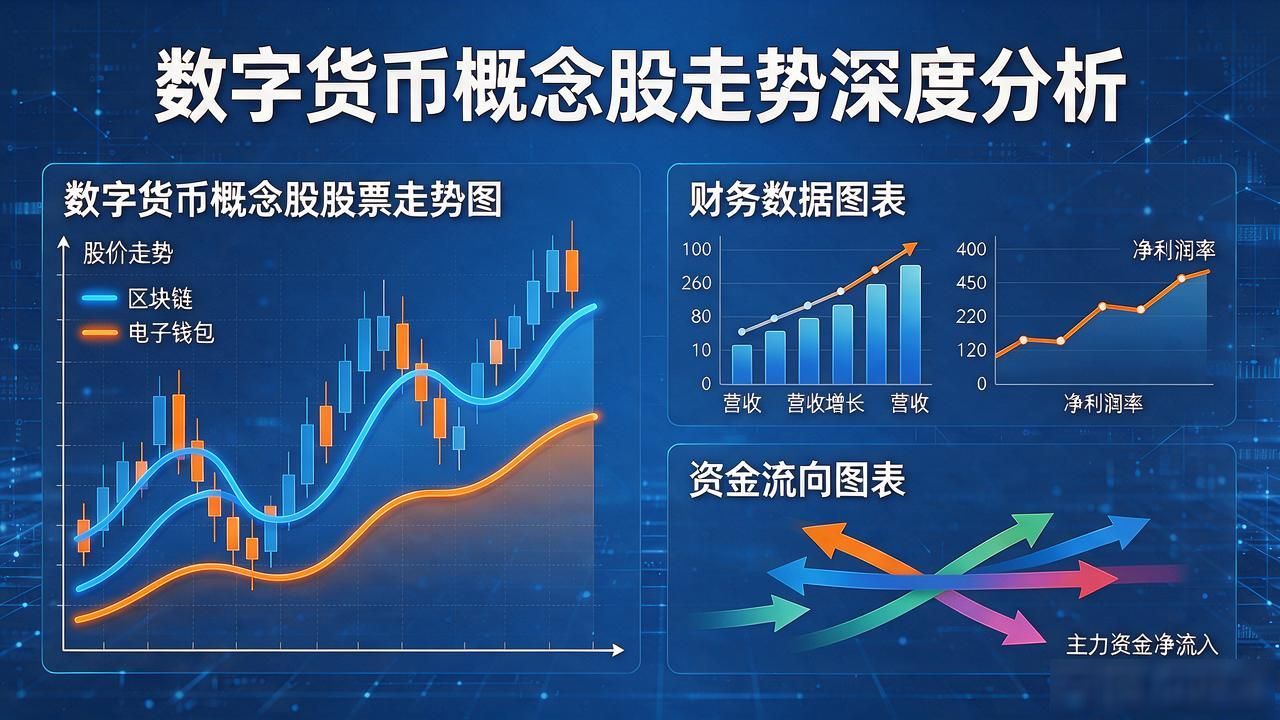 数字货币概念股走势深度分析

数字货币概念股股票走势图

股价走势

区块链

电子钱包

财务数据图表

100
260
80
10
0

营收 营收增长 营收

400
450
220
120
0

净利润率

净利润率

资金流向图表

主力资金净流入